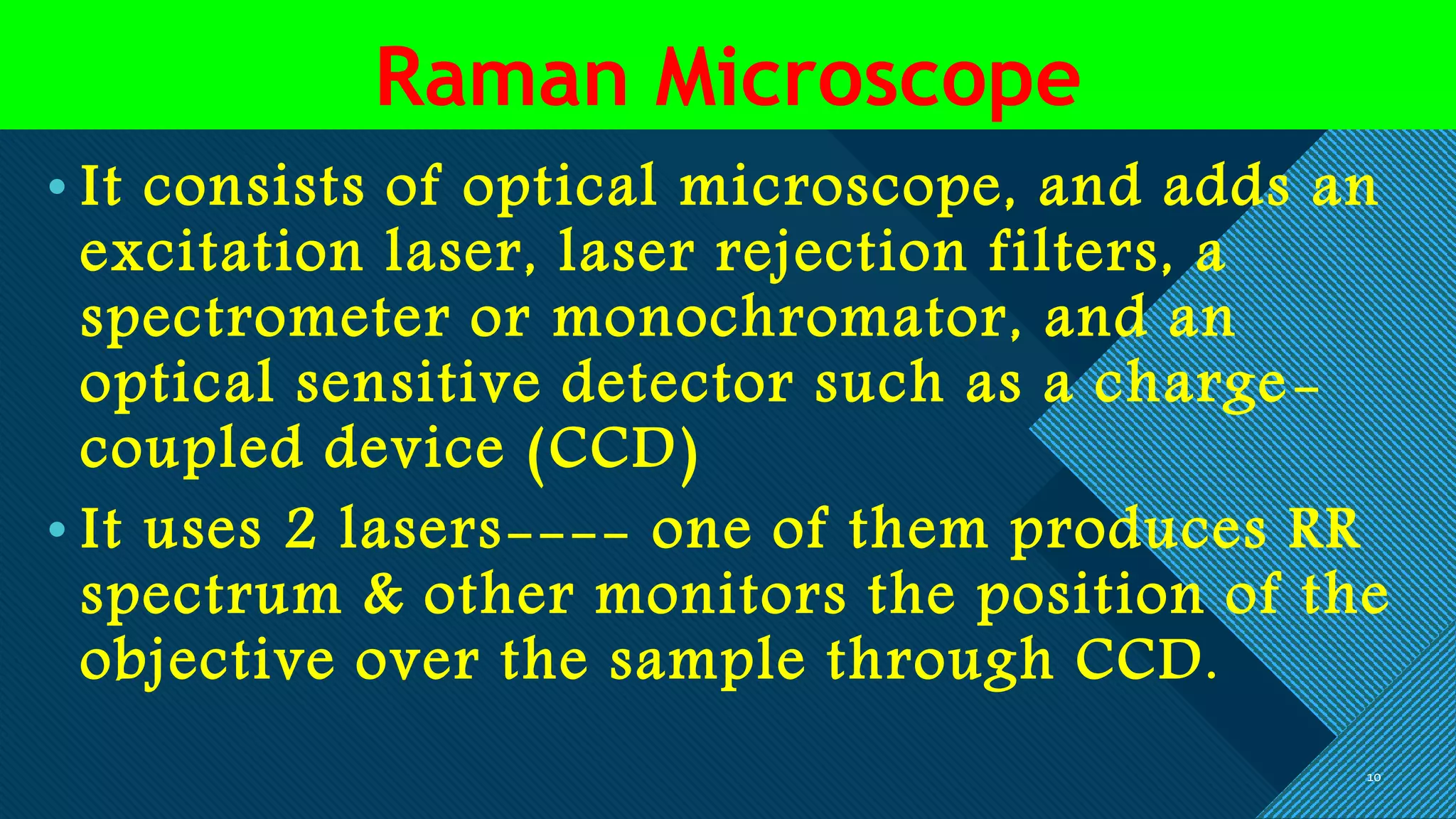 Raman Microscope

• It consists of optical microscope, and adds an excitation laser, laser rejection filters, a spectrometer or monochromator, and an optical sensitive detector such as a charge-coupled device (CCD)

• It uses 2 lasers---- one of them produces RR spectrum & other monitors the position of the objective over the sample through CCD.

10